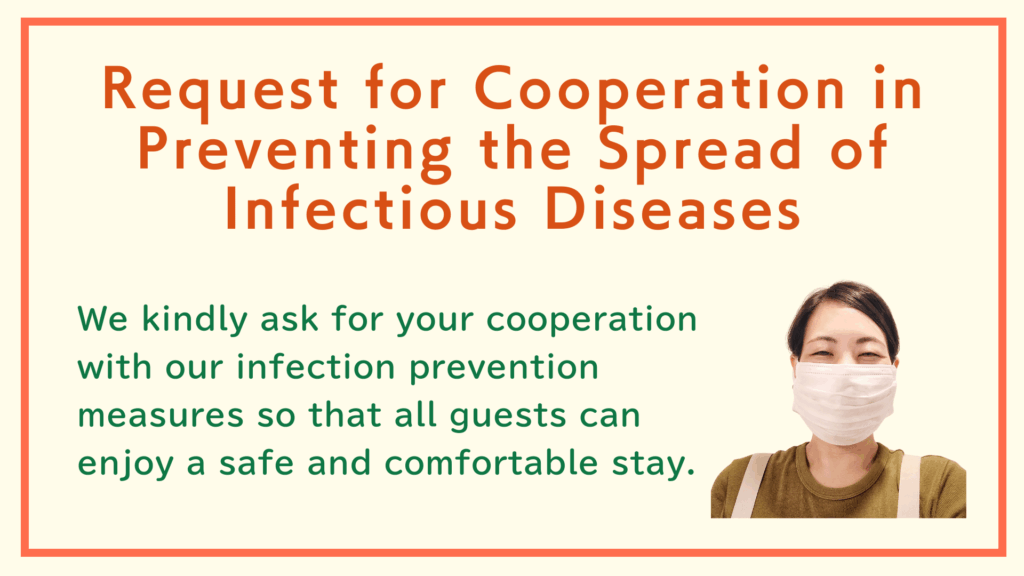 Request for Cooperation in Preventing the Spread of Infectious Diseases

We kindly ask for your cooperation with our infection prevention measures so that all guests can enjoy a safe and comfortable stay.